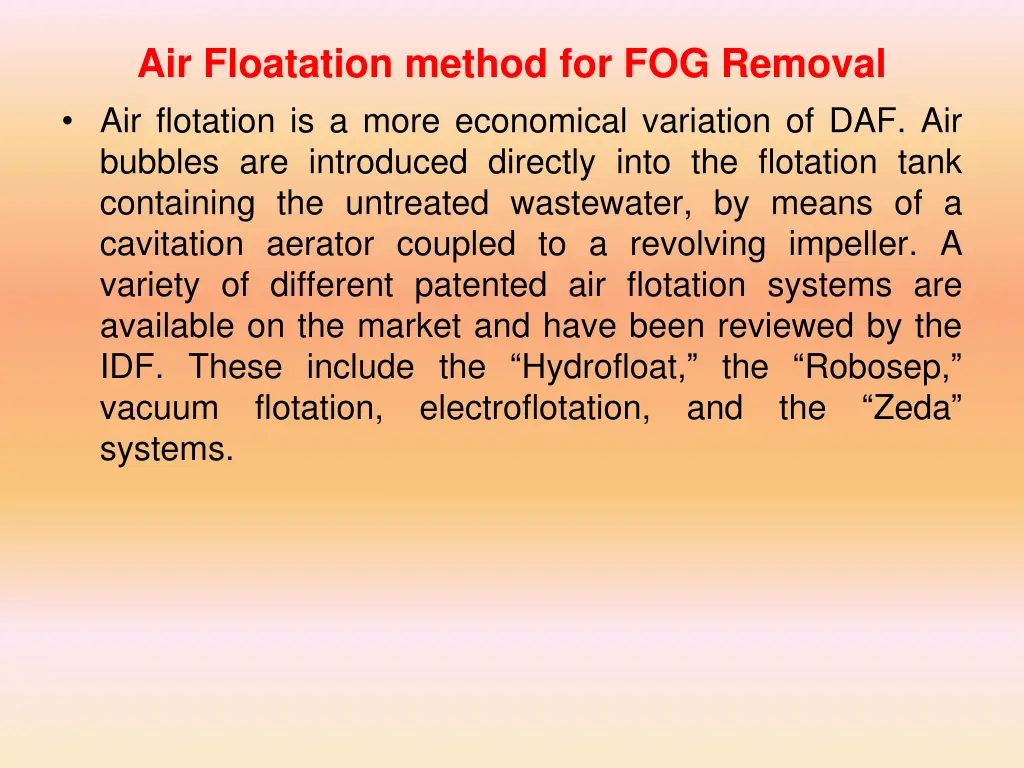 Air Floatation method for FOG Removal

• Air flotation is a more economical variation of DAF. Air bubbles are introduced directly into the flotation tank containing the untreated wastewater, by means of a cavitation aerator coupled to a revolving impeller. A variety of different patented air flotation systems are available on the market and have been reviewed by the IDF. These include the “Hydrofloat,” the “Robosep,” vacuum flotation, electroflotation, and the “Zeda” systems.